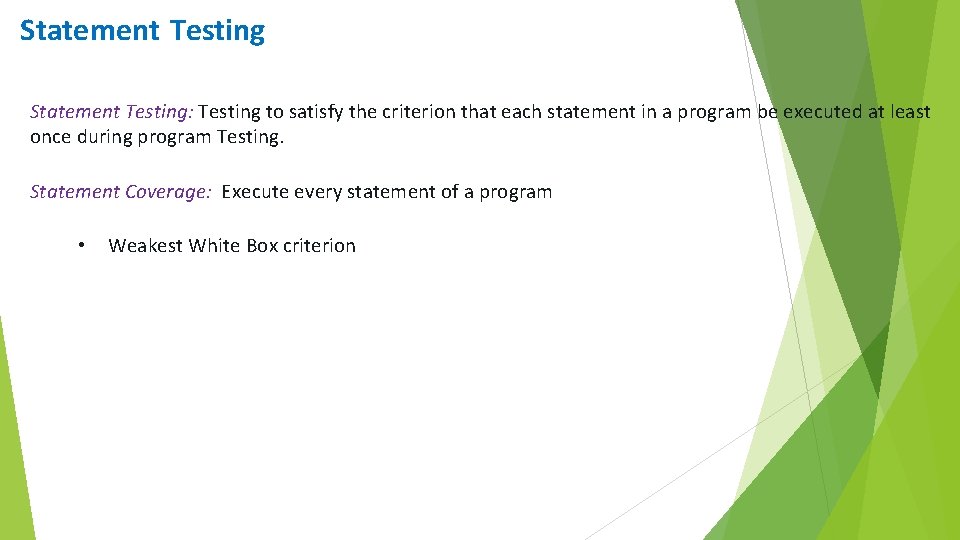 Statement Testing

Statement Testing: Testing to satisfy the criterion that each statement in a program be executed at least once during program Testing.

Statement Coverage: Execute every statement of a program

• Weakest White Box criterion